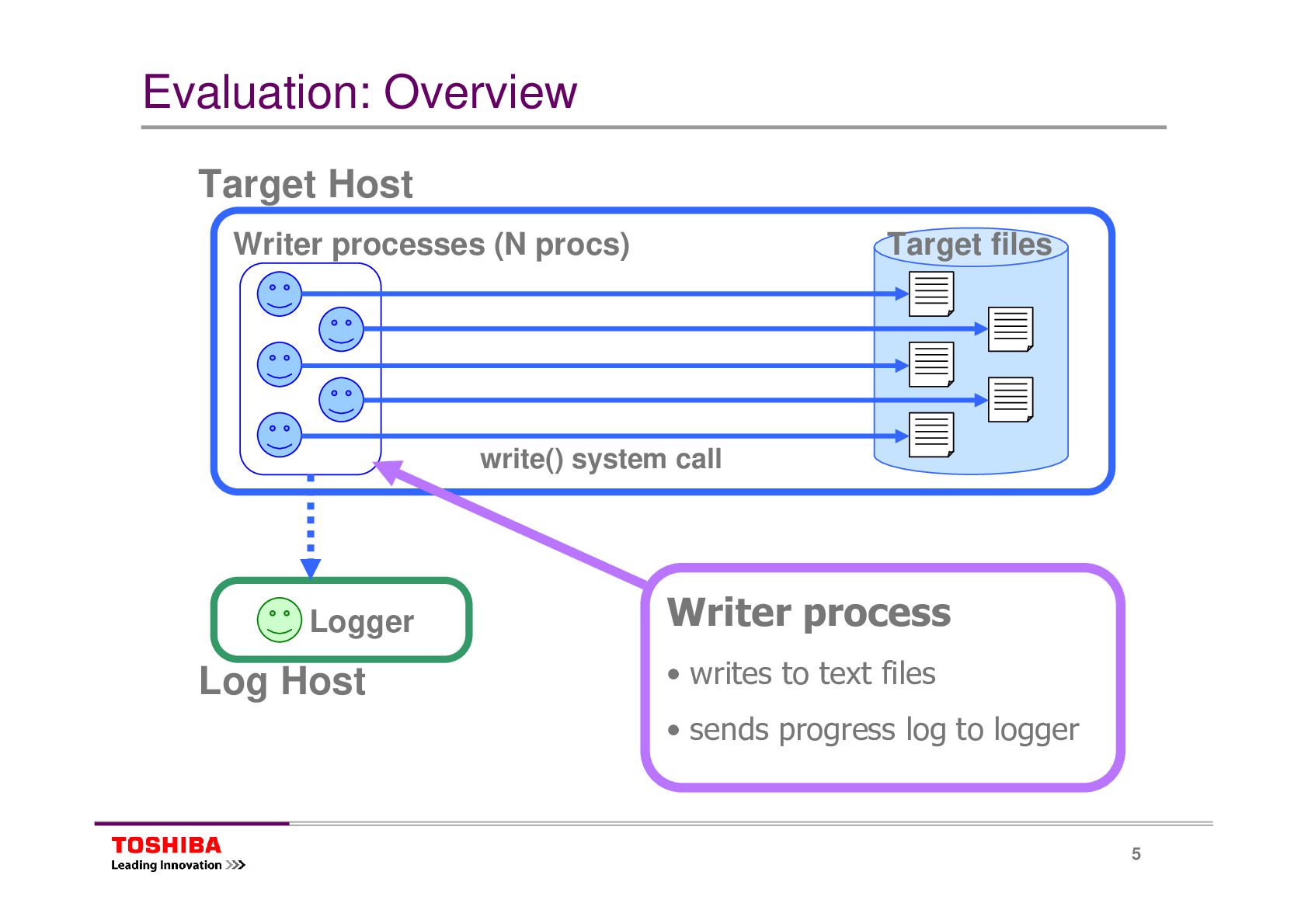 Evaluation: Overview

Target Host

Writer processes (N procs)

Target files

write() system call

Logger

Log Host

Writer process

• writes to text files

• sends progress log to logger

TOSHIBA
Leading Innovation >>>

5